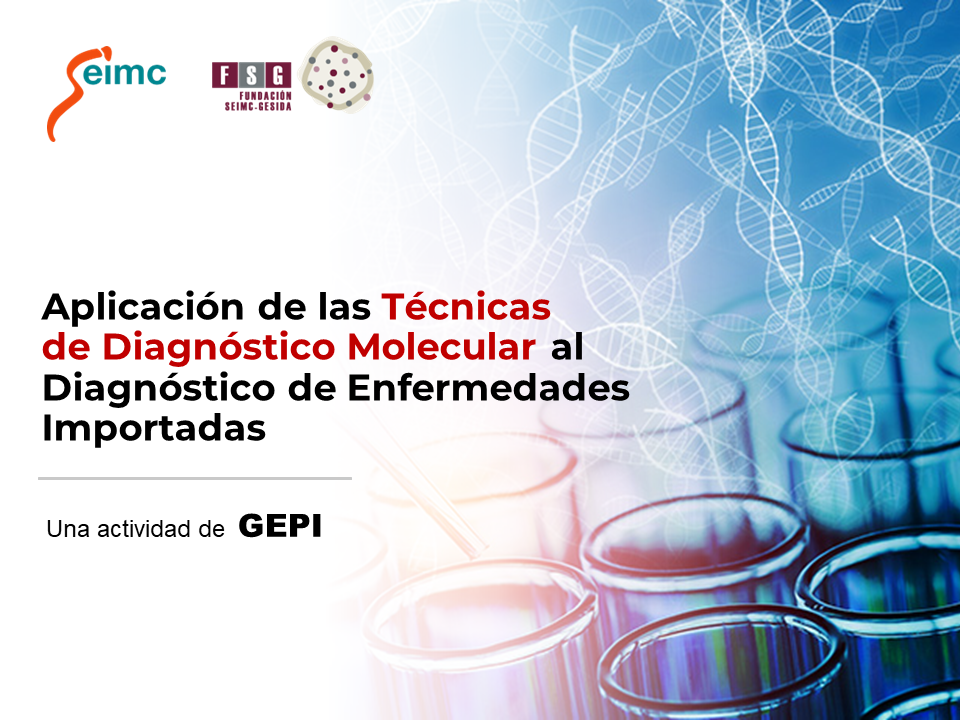 seimc

FSG
FUNDACIÓN
SEIMC-GESIDA

Aplicación de las Técnicas de Diagnóstico Molecular al Diagnóstico de Enfermedades Importadas

Una actividad de GEPI